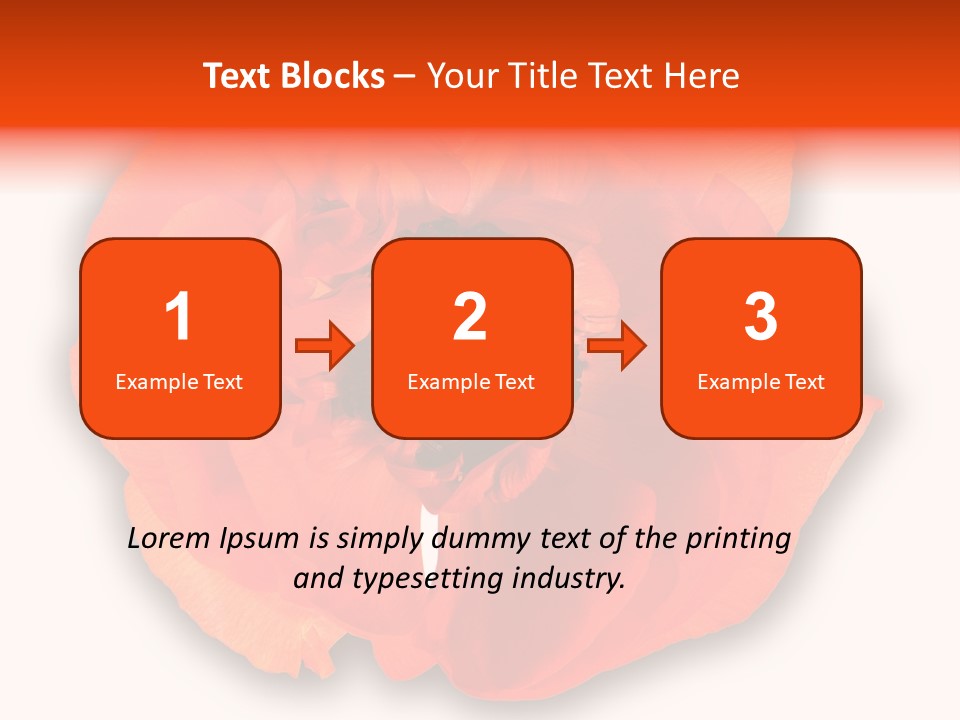 Text Blocks – Your Title Text Here

1
Example Text

2
Example Text

3
Example Text

Lorem Ipsum is simply dummy text of the printing and typesetting industry.